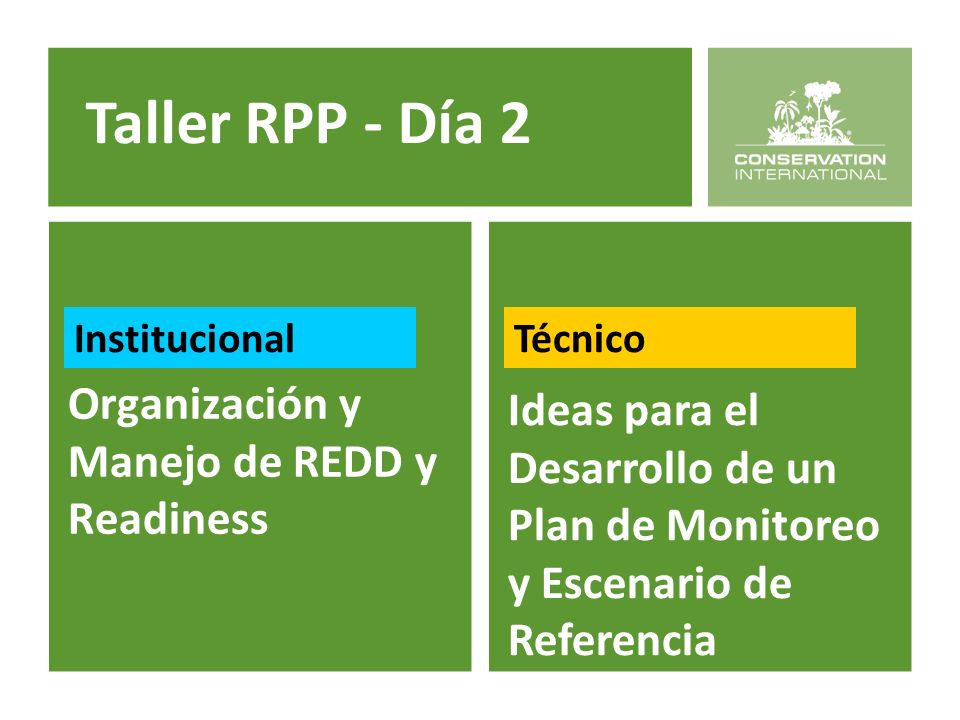 Taller RPP - Día 2

CONSERVATION INTERNATIONAL

Institucional

Organización y Manejo de REDD y Readiness

Técnico

Ideas para el Desarrollo de un Plan de Monitoreo y Escenario de Referencia